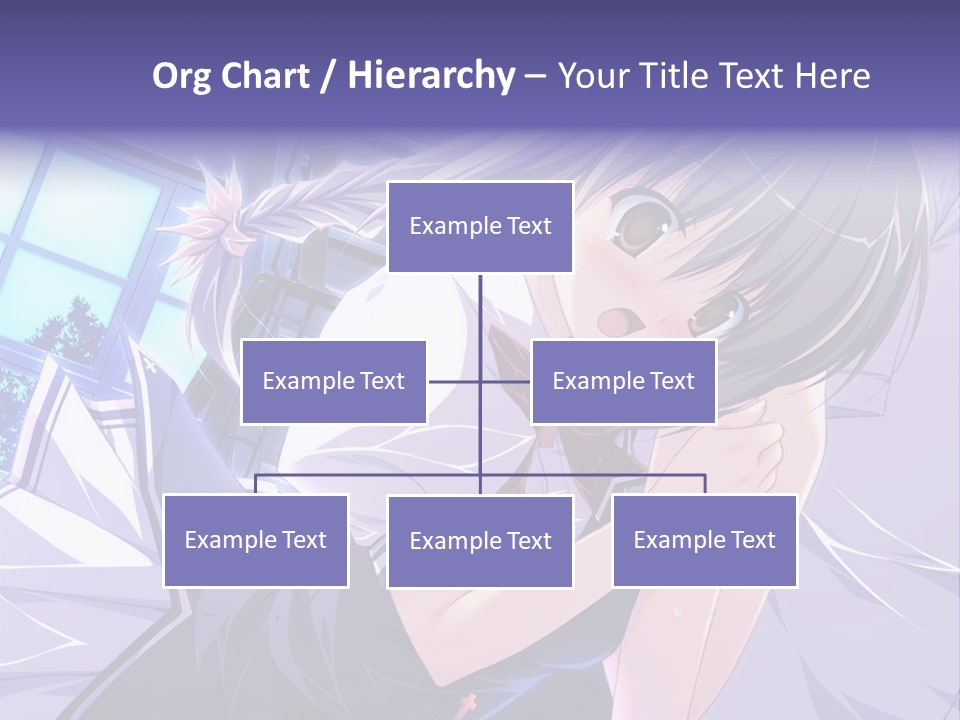 Org Chart / Hierarchy – Your Title Text Here

Example Text

Example Text

Example Text

Example Text

Example Text

Example Text